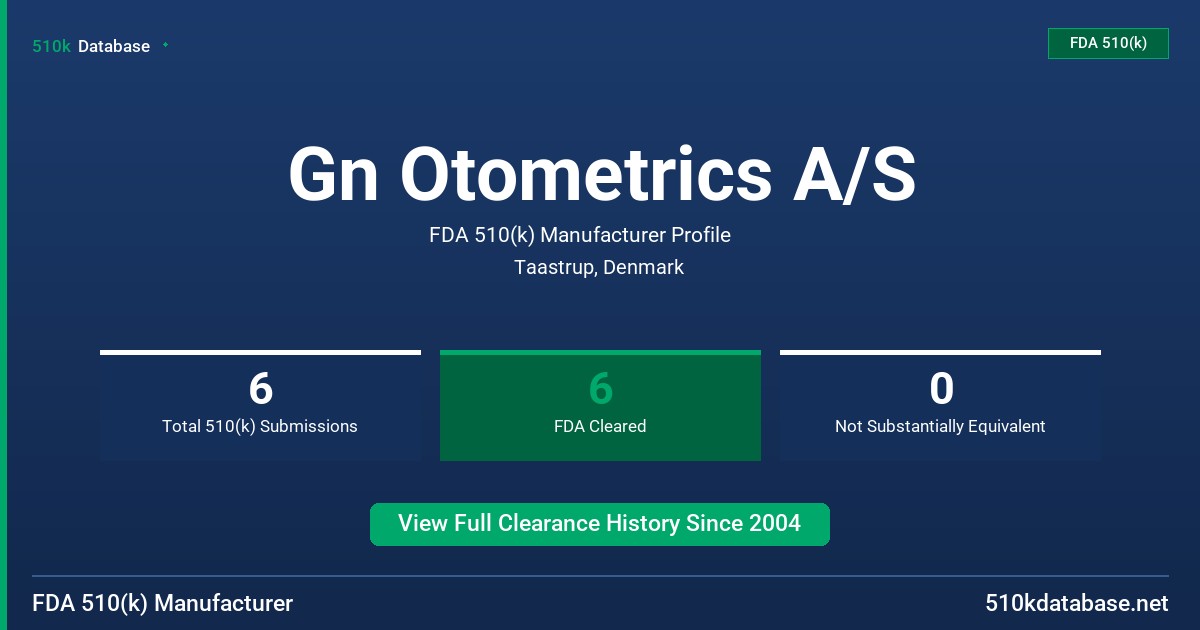 510k Database

FDA 510(k)

Gn Otometrics A/S

FDA 510(k) Manufacturer Profile

Taastrup, Denmark

6
Total 510(k) Submissions

6
FDA Cleared

0
Not Substantially Equivalent

View Full Clearance History Since 2004

FDA 510(k) Manufacturer

510kdatabase.net